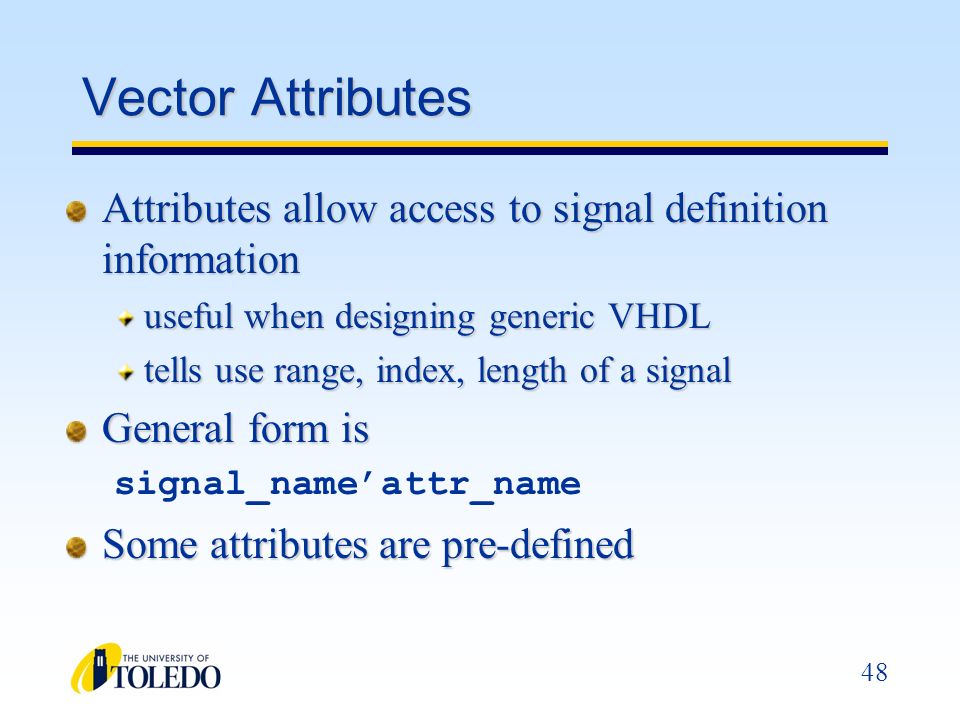 Vector Attributes

Attributes allow access to signal definition information

useful when designing generic VHDL

tells use range, index, length of a signal

General form is

signal_name’attr_name

Some attributes are pre-defined

THE UNIVERSITY OF TOLEDO

48